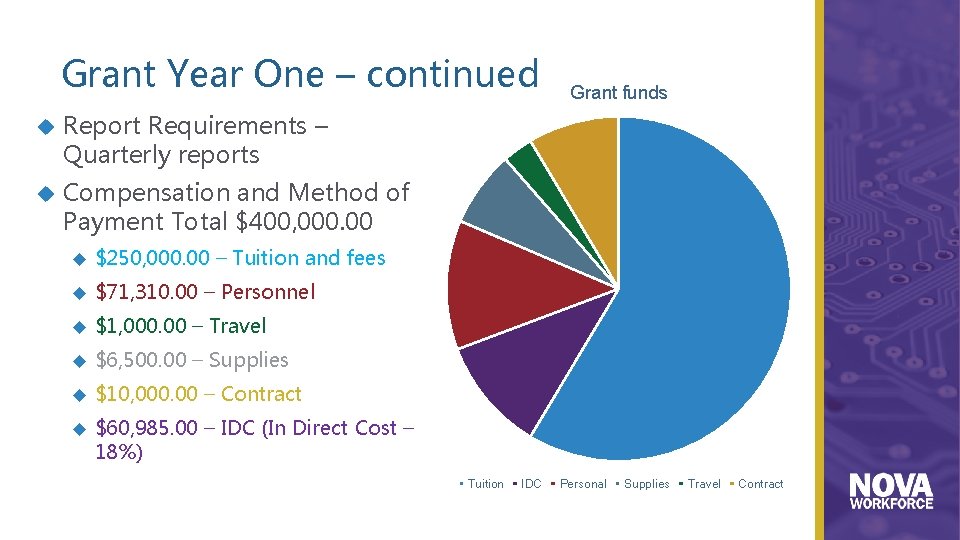 Grant Year One – continued

Report Requirements – Quarterly reports

Compensation and Method of Payment Total $400,000.00

$250,000.00 – Tuition and fees

$71,310.00 – Personnel

$1,000.00 – Travel

$6,500.00 – Supplies

$10,000.00 – Contract

$60,985.00 – IDC (In Direct Cost – 18%)

Grant funds

Tuition IDC Personal Supplies Travel Contract

NOVA WORKFORCE